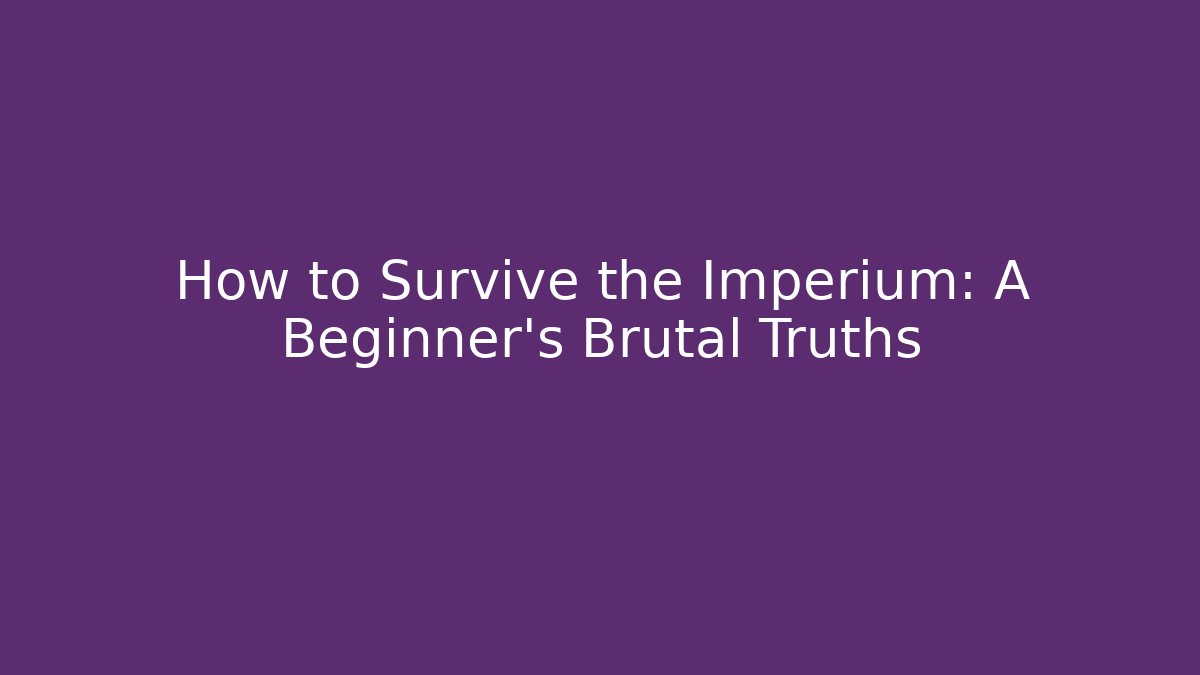 How to Survive the Imperium: A Beginner's Brutal Truths